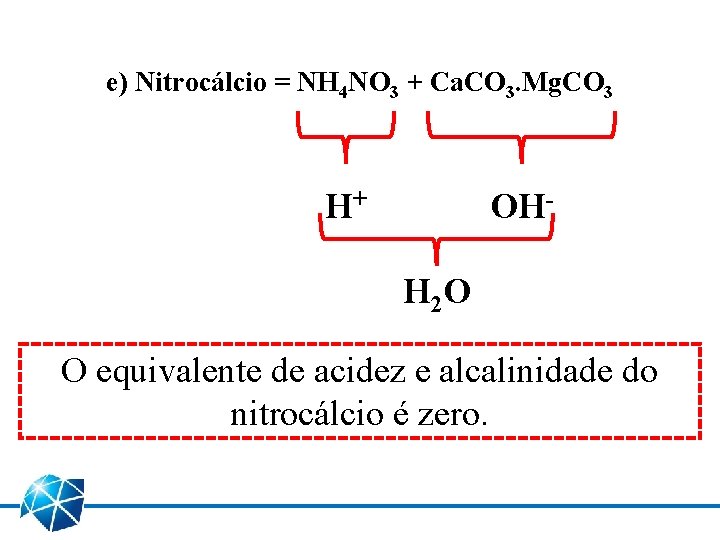 e) Nitrocálcio = $NH_4NO_3$ + $CaCO_3.MgCO_3$

$H^+$

$OH^-$

$H_2O$

O equivalente de acidez e alcalinidade do nitrocálcio é zero.